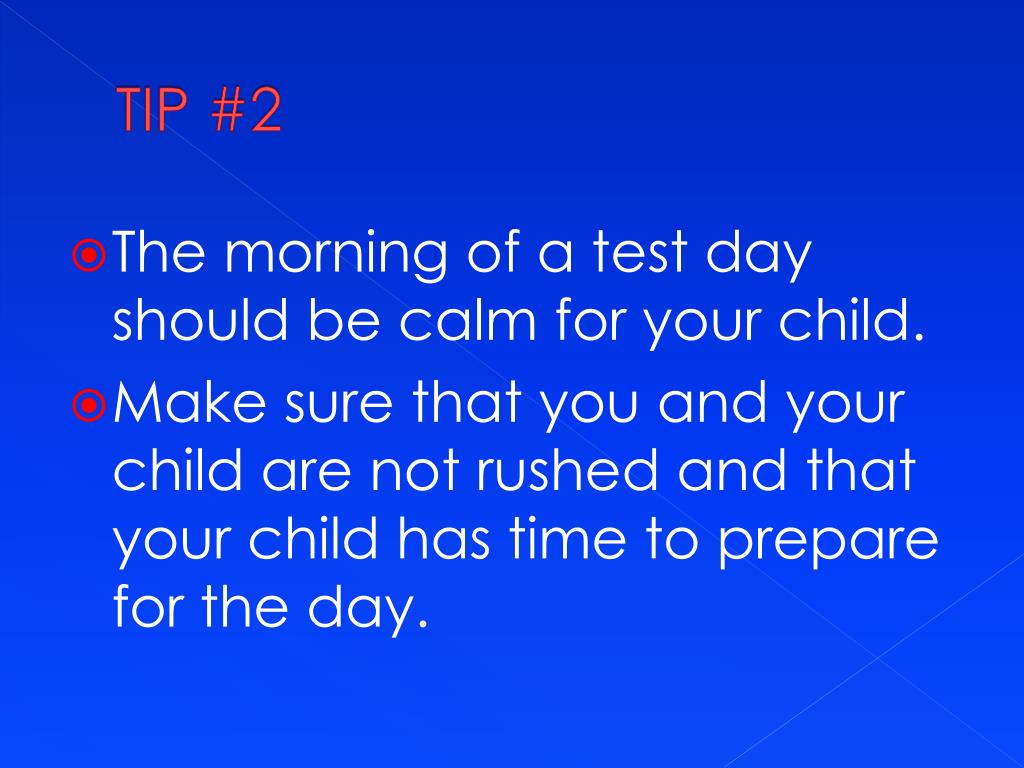 TIP #2

The morning of a test day should be calm for your child.

Make sure that you and your child are not rushed and that your child has time to prepare for the day.